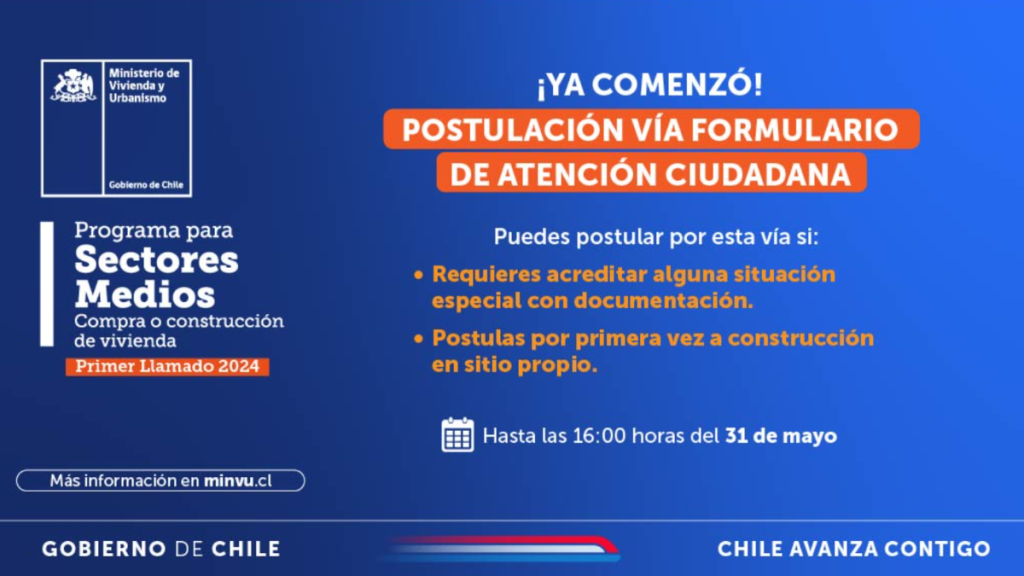 Ministerio de Vivienda y Urbanismo

Gobierno de Chile

Programa para
Sectores Medios
Compra o construcción de vivienda
Primer Llamado 2024

Más información en minvu.cl

¡YA COMENZÓ!
POSTULACIÓN VÍA FORMULARIO DE ATENCIÓN CIUDADANA

Puedes postular por esta vía si:

• Requieres acreditar alguna situación especial con documentación.

• Postulas por primera vez a construcción en sitio propio.

Hasta las 16:00 horas del 31 de mayo

GOBIERNO DE CHILE

CHILE AVANZA CONTIGO